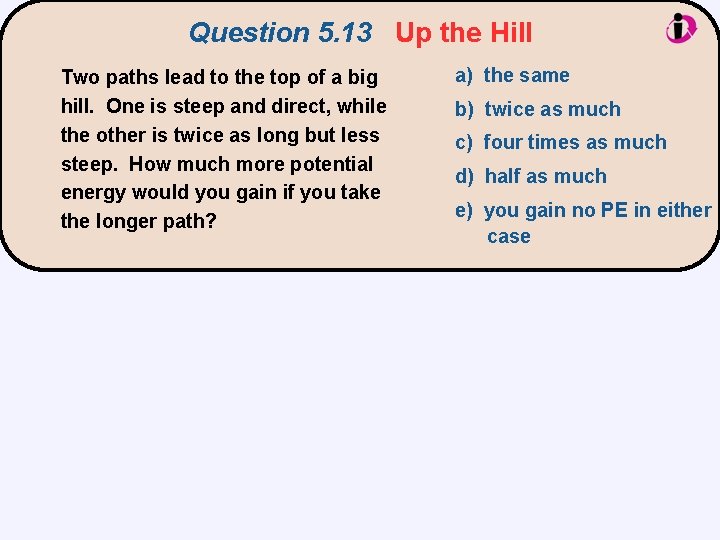 Question 5.13 Up the Hill

Two paths lead to the top of a big hill. One is steep and direct, while the other is twice as long but less steep. How much more potential energy would you gain if you take the longer path?

a) the same
b) twice as much
c) four times as much
d) half as much
e) you gain no PE in either case